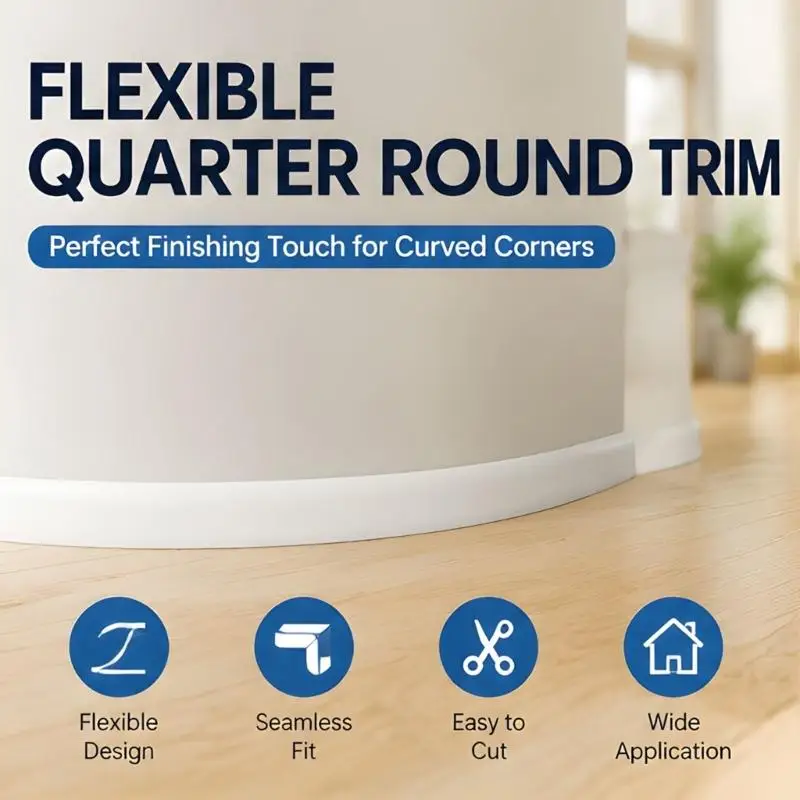 FLEXIBLE
QUARTER ROUND TRIM

Perfect Finishing Touch for Curved Corners

Flexible
Design

Seamless
Fit

Easy to
Cut

Wide
Application